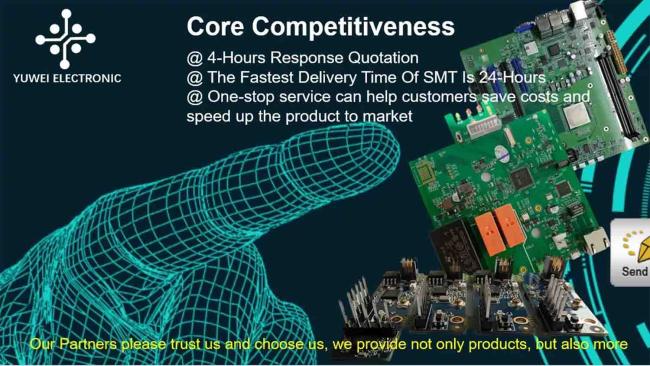 YUWEI ELECTRONIC

Core Competitiveness

@ 4-Hours Response Quotation
@ The Fastest Delivery Time Of SMT Is 24-Hours
@ One-stop service can help customers save costs and speed up the product to market

Send

Our Partners please trust us and choose us, we provide not only products, but also more